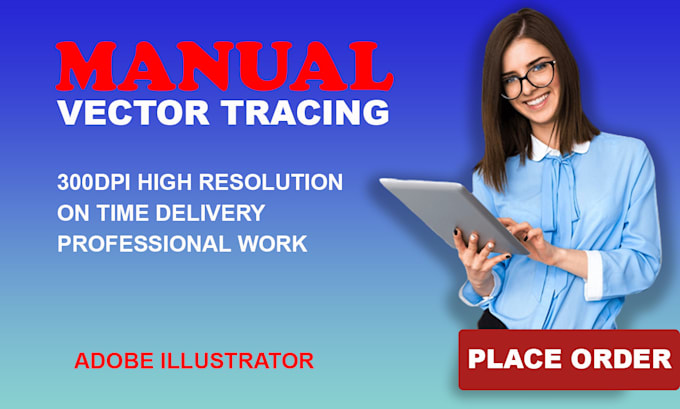 MANUAL
VECTOR TRACING

300DPI HIGH RESOLUTION
ON TIME DELIVERY
PROFESSIONAL WORK

ADOBE ILLUSTRATOR

PLACE ORDER